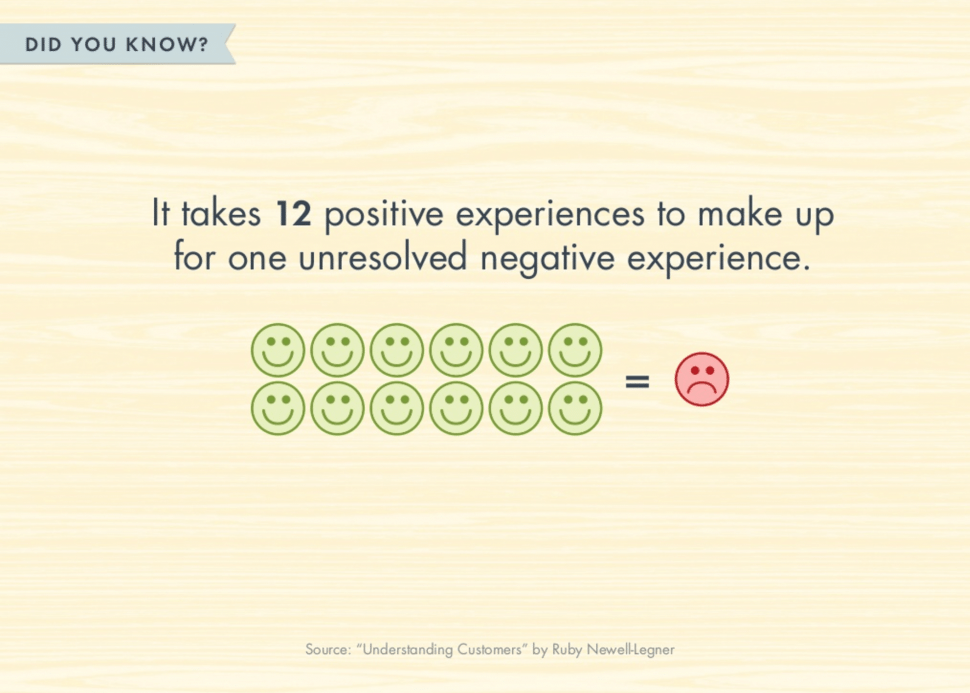 DID YOU KNOW?

It takes 12 positive experiences to make up for one unresolved negative experience.

=

Source: "Understanding Customers" by Ruby Newell-Legner